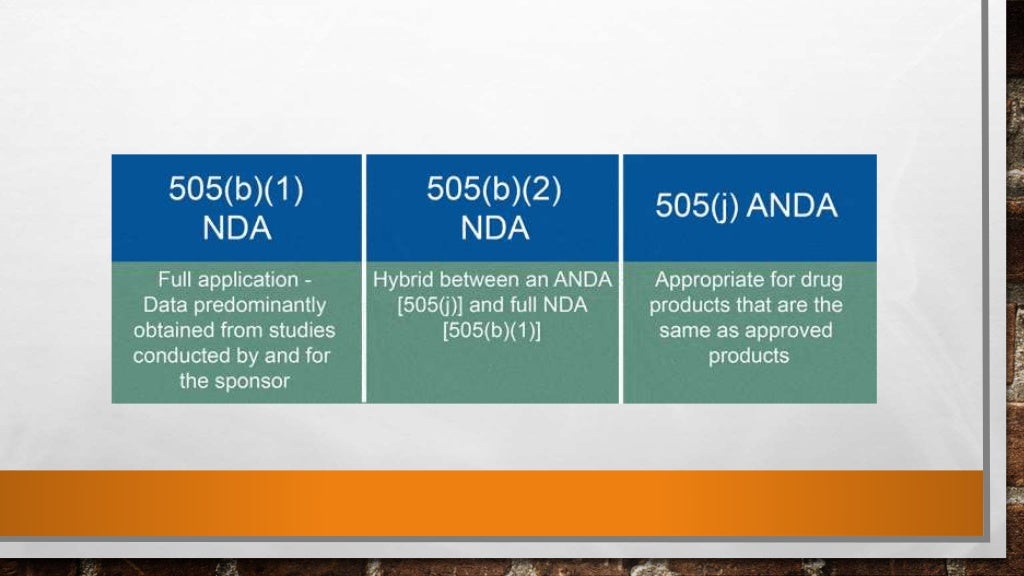 | 505(b)(1) NDA | 505(b)(2) NDA | 505(j) ANDA |
|---|---|---|
| Full application - Data predominantly obtained from studies conducted by and for the sponsor | Hybrid between an ANDA [505(j)] and full NDA [505(b)(1)] | Appropriate for drug products that are the same as approved products |